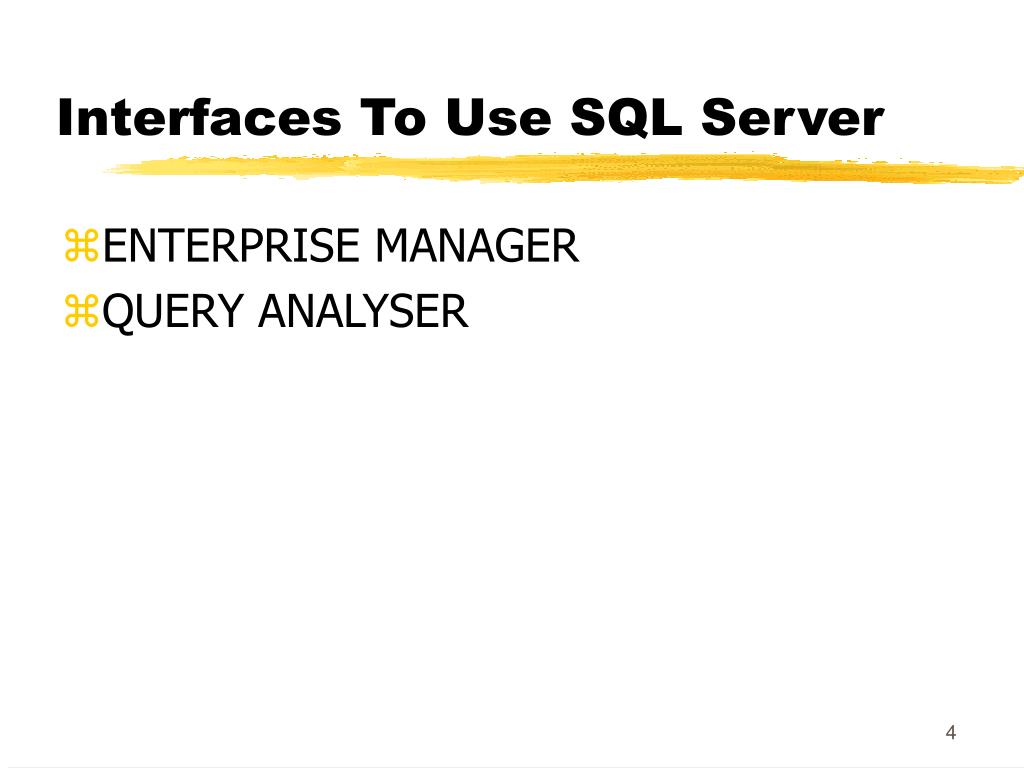 Interfaces To Use SQL Server

⌘ENTERPRISE MANAGER
⌘QUERY ANALYSER

4